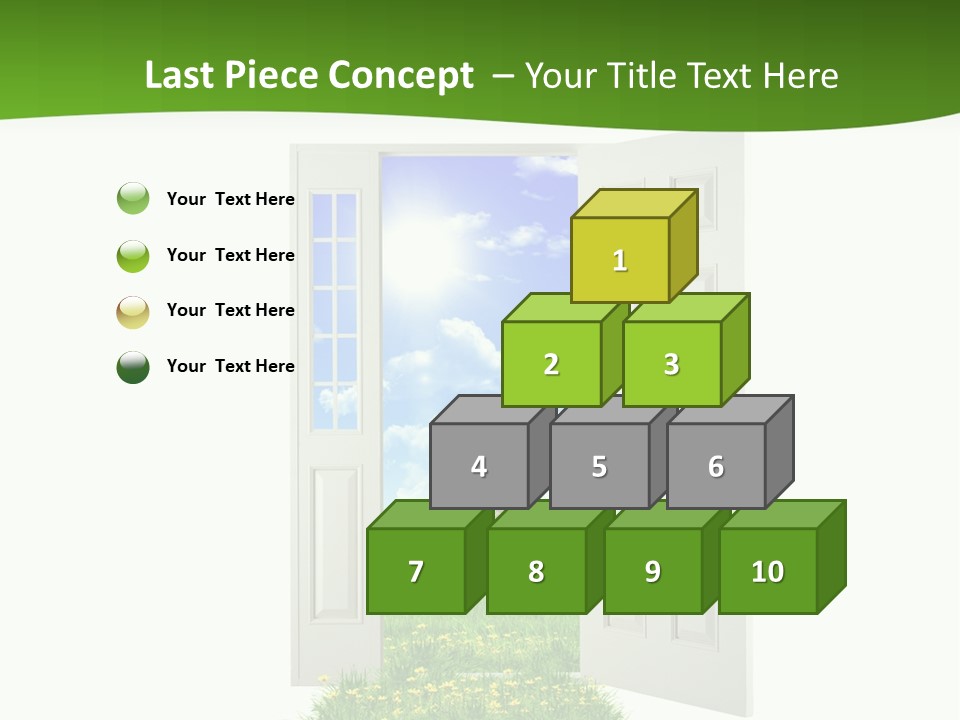 Last Piece Concept – Your Title Text Here

Your Text Here

Your Text Here

Your Text Here

Your Text Here

1

2

3

4

5

6

7

8

9

10